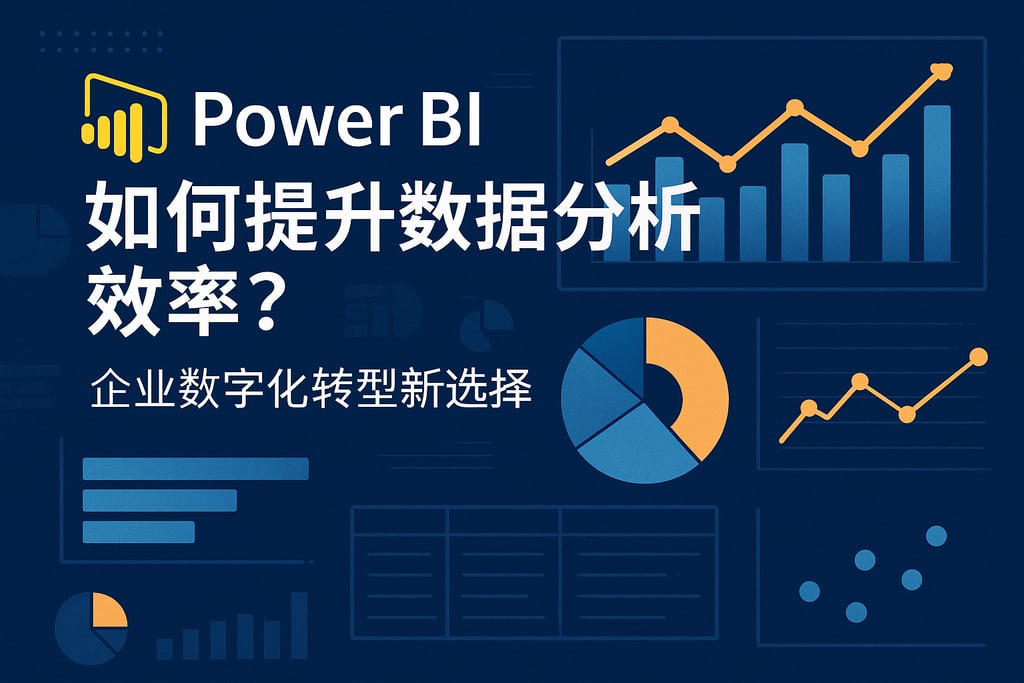 Power BI

如何提升数据分析效率？

企业数字化转型新选择